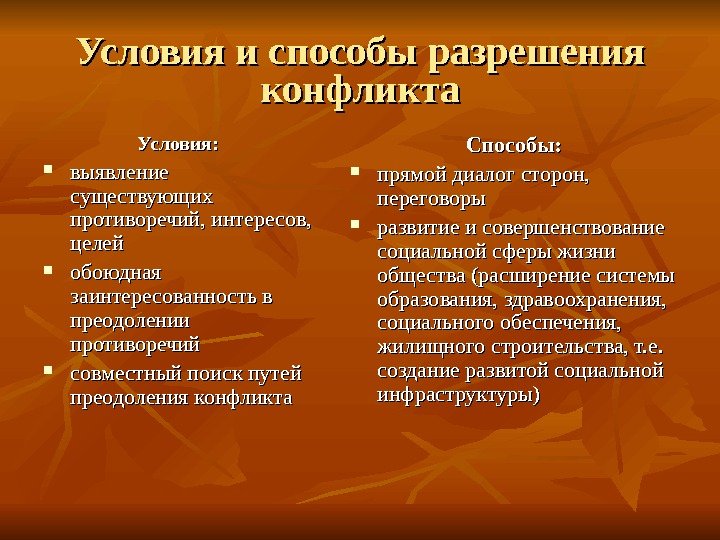 Условия и способы разрешения конфликта

Условия:

- выявление существующих противоречий, интересов, целей
- обоюдная заинтересованность в преодолении противоречий
- совместный поиск путей преодоления конфликта

Способы:

- прямой диалог сторон, переговоры
- развитие и совершенствование социальной сферы жизни общества (расширение системы образования, здравоохранения, социального обеспечения, жилищного строительства, т.е. создание развитой социальной инфраструктуры)